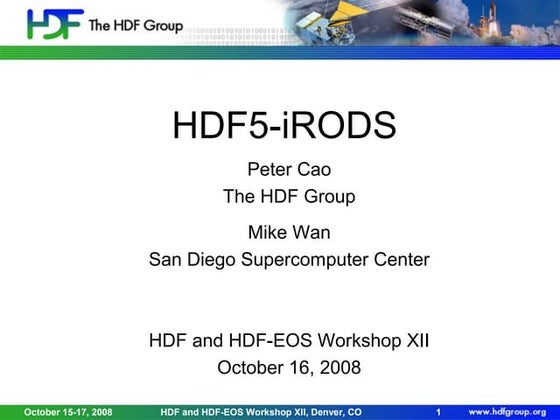 HDF The HDF Group

HDF5-iRODS

Peter Cao
The HDF Group

Mike Wan
San Diego Supercomputer Center

HDF and HDF-EOS Workshop XII
October 16, 2008

October 15-17, 2008 HDF and HDF-EOS Workshop XII, Denver, CO 1 www.hdfgroup.org